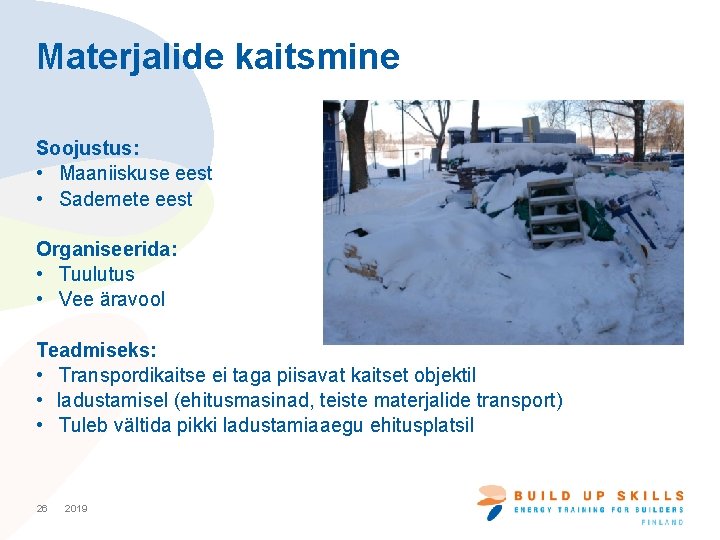 Materjalide kaitsmine

Soojustus:
• Maaniiskuse eest
• Sademete eest

Organiseerida:
• Tuulutus
• Vee äravool

Teadmiseks:
• Transpordikaitse ei taga piisavat kaitset objektil
• ladustamisel (ehitusmasinad, teiste materjalide transport)
• Tuleb vältida pikki ladustamiaaegu ehitusplatsil

26 2019

BUILD UP SKILLS
ENERGY TRAINING FOR BUILDERS
FINLAND